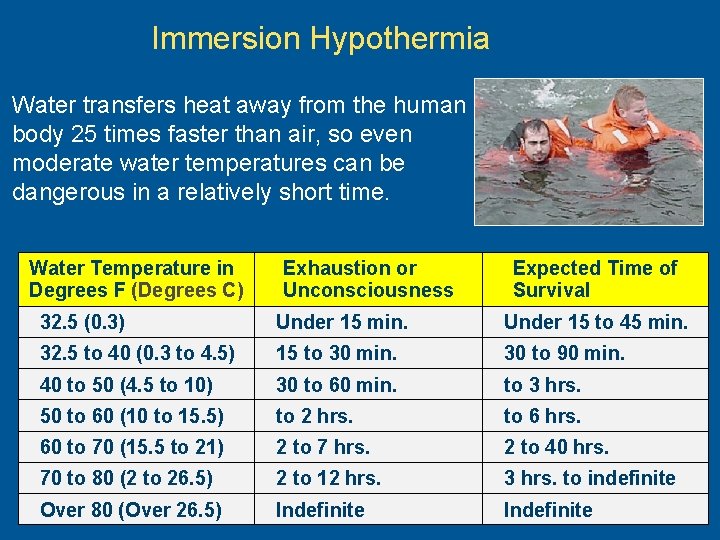 Immersion Hypothermia

Water transfers heat away from the human body 25 times faster than air, so even moderate water temperatures can be dangerous in a relatively short time.

| Water Temperature in Degrees F (Degrees C) | Exhaustion or Unconsciousness | Expected Time of Survival |
|---|---|---|
| 32.5 (0.3) | Under 15 min. | Under 15 to 45 min. |
| 32.5 to 40 (0.3 to 4.5) | 15 to 30 min. | 30 to 90 min. |
| 40 to 50 (4.5 to 10) | 30 to 60 min. | to 3 hrs. |
| 50 to 60 (10 to 15.5) | to 2 hrs. | to 6 hrs. |
| 60 to 70 (15.5 to 21) | 2 to 7 hrs. | 2 to 40 hrs. |
| 70 to 80 (2 to 26.5) | 2 to 12 hrs. | 3 hrs. to indefinite |
| Over 80 (Over 26.5) | Indefinite | Indefinite |